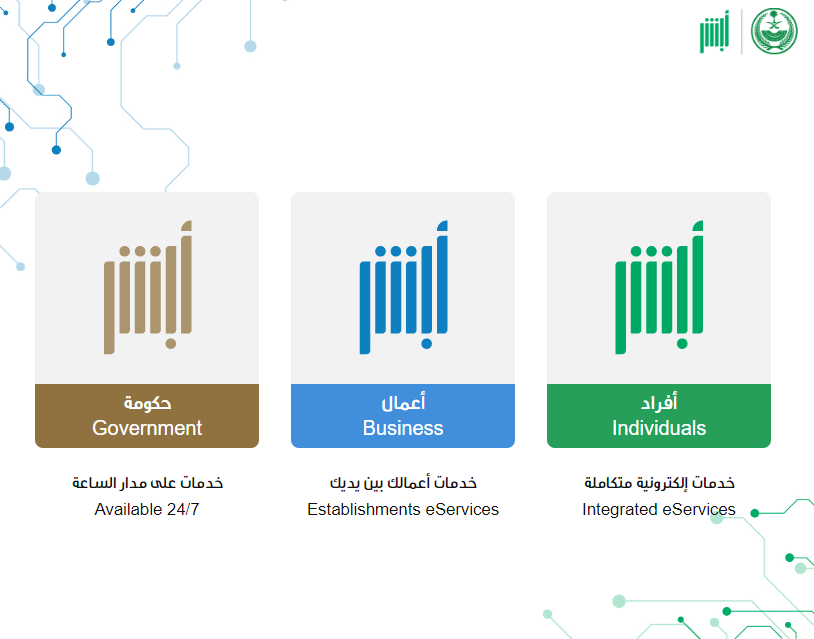 أبشر

أبشر
أفراد
Individuals
خدمات إلكترونية متكاملة
Integrated eServices

أبشر
أعمال
Business
خدمات أعمالك بين يديك
Establishments eServices

أبشر
حكومة
Government
خدمات على مدار الساعة
Available 24/7